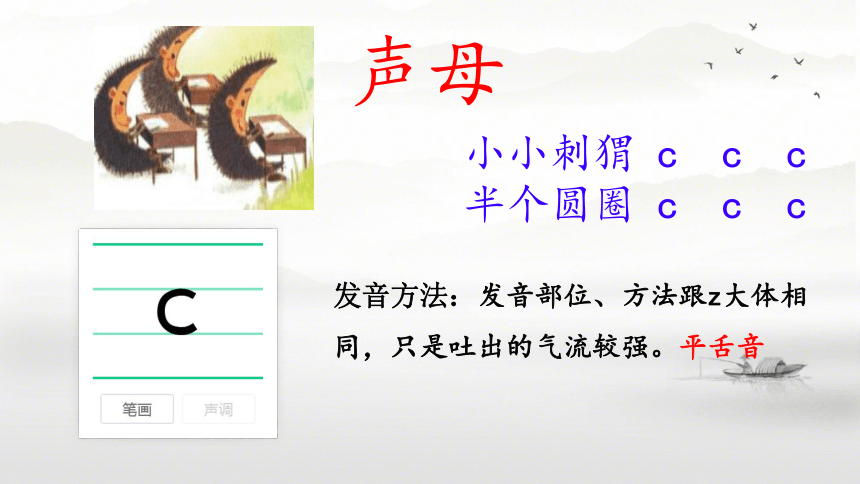 声母

小小刺猬 c c c
半个圆圈 c c c

c

笔画 声调

发音方法：发音部位、方法跟z大体相同，只是吐出的气流较强。平舌音